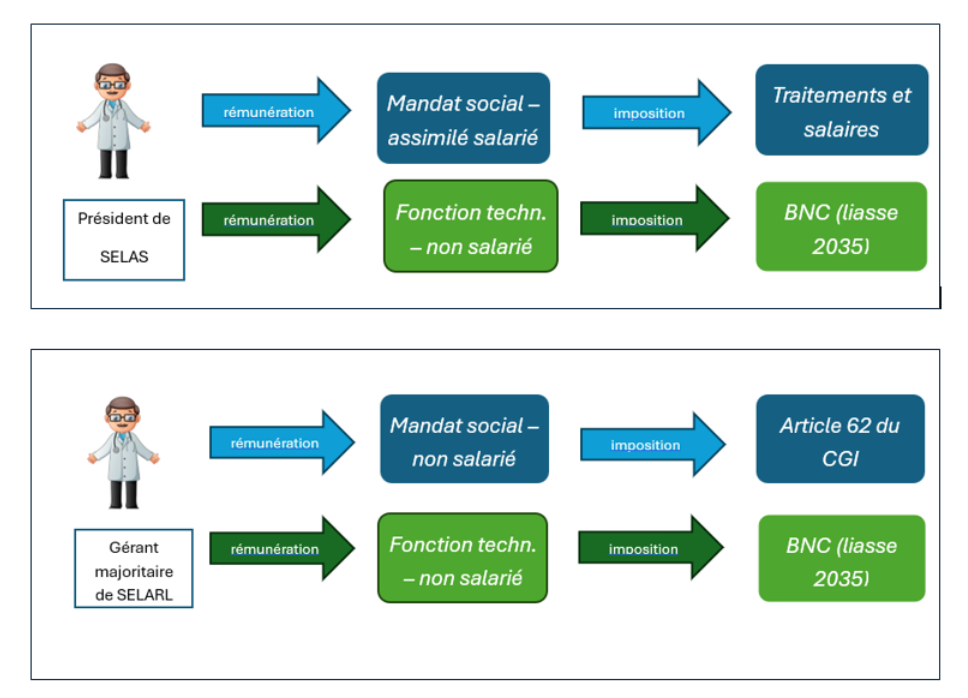 rémunération

Mandat social – assimilé salarié

imposition

Traitements et salaires

Président de SELAS

rémunération

Fonction techn. – non salarié

imposition

BNC (liasse 2035)

rémunération

Mandat social – non salarié

imposition

Article 62 du CGI

Gérant majoritaire de SELARL

rémunération

Fonction techn. – non salarié

imposition

BNC (liasse 2035)